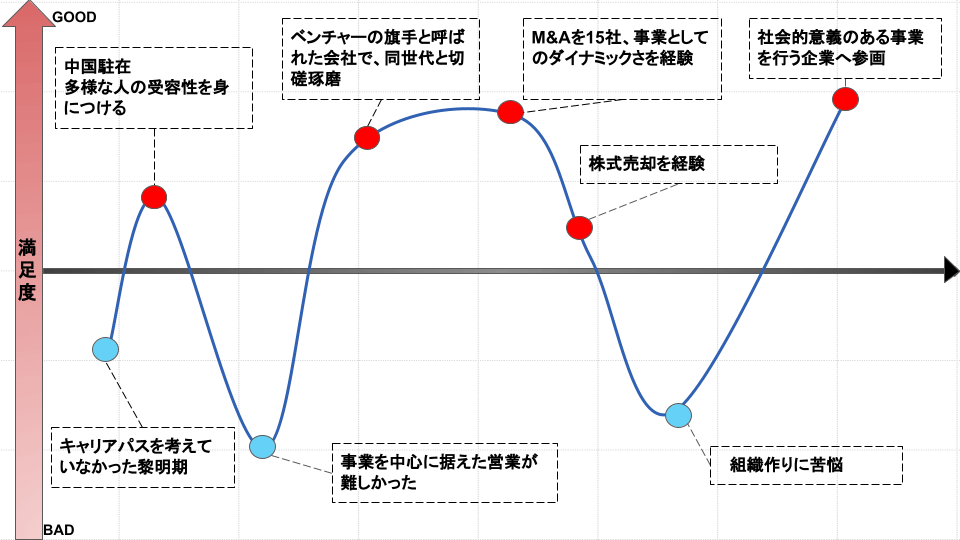 GOOD

満足度

BAD

中国駐在
多様な人の受容性を身につける

ベンチャーの旗手と呼ばれた会社で、同世代と切磋琢磨

M&Aを15社、事業としてのダイナミックさを経験

社会的意義のある事業を行う企業へ参画

株式売却を経験

キャリアパスを考えていなかった黎明期

事業を中心に据えた営業が難しかった

組織作りに苦悩